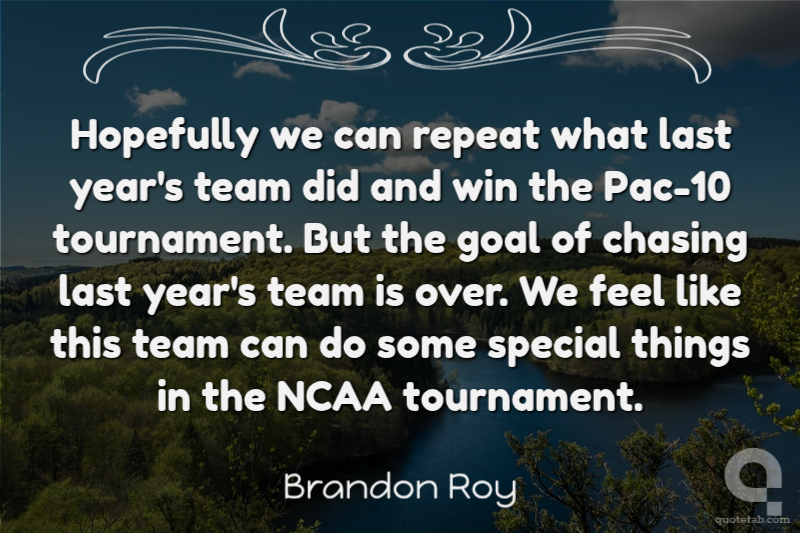 Hopefully we can repeat what last year's team did and win the Pac-10 tournament. But the goal of chasing last year's team is over. We feel like this team can do some special things in the NCAA tournament.

Brandon Roy

quotetab.com